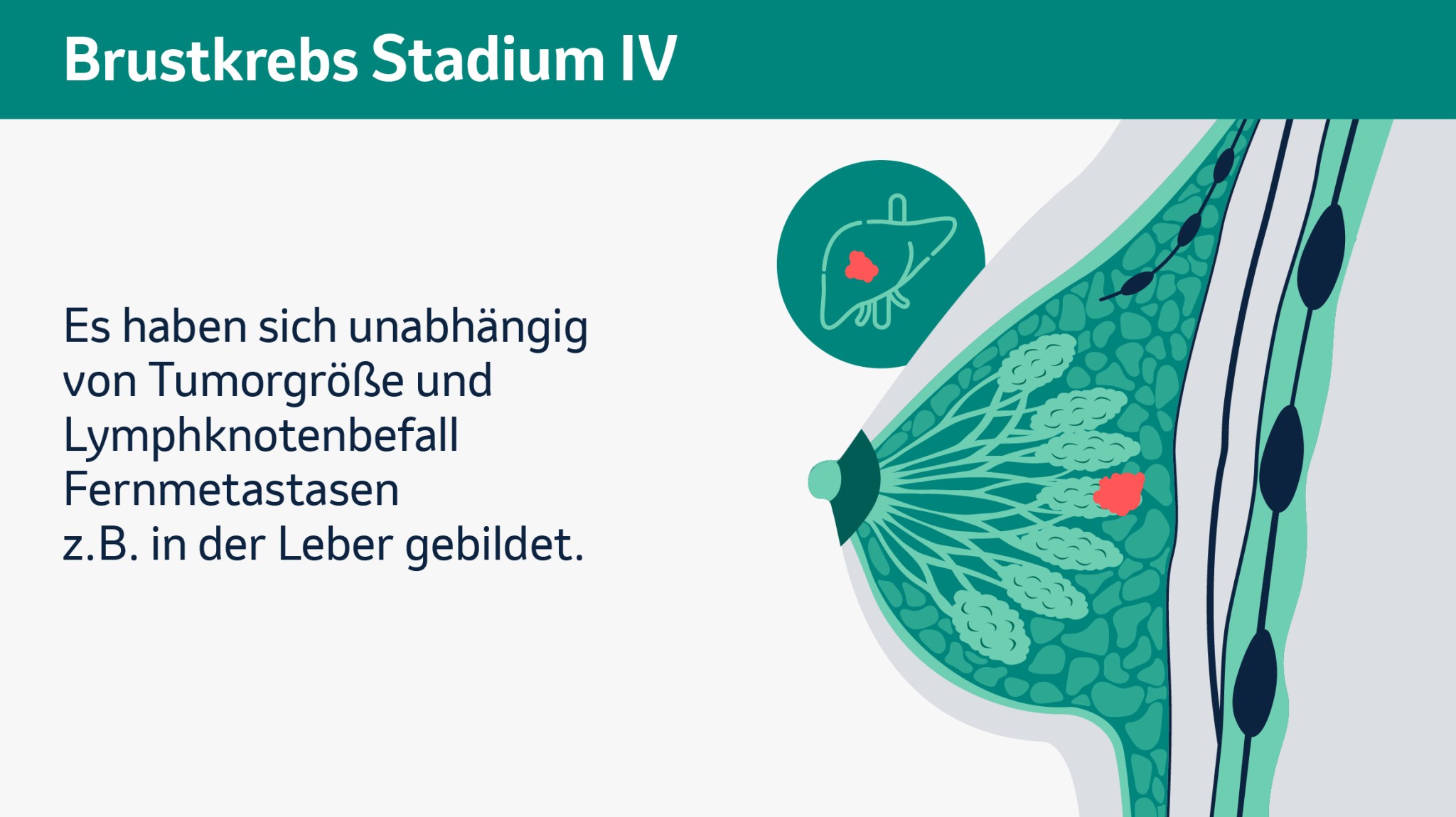 Brustkrebs Stadium IV

Es haben sich unabhängig von Tumorgröße und Lymphknotenbefall Fernmetastasen z.B. in der Leber gebildet.